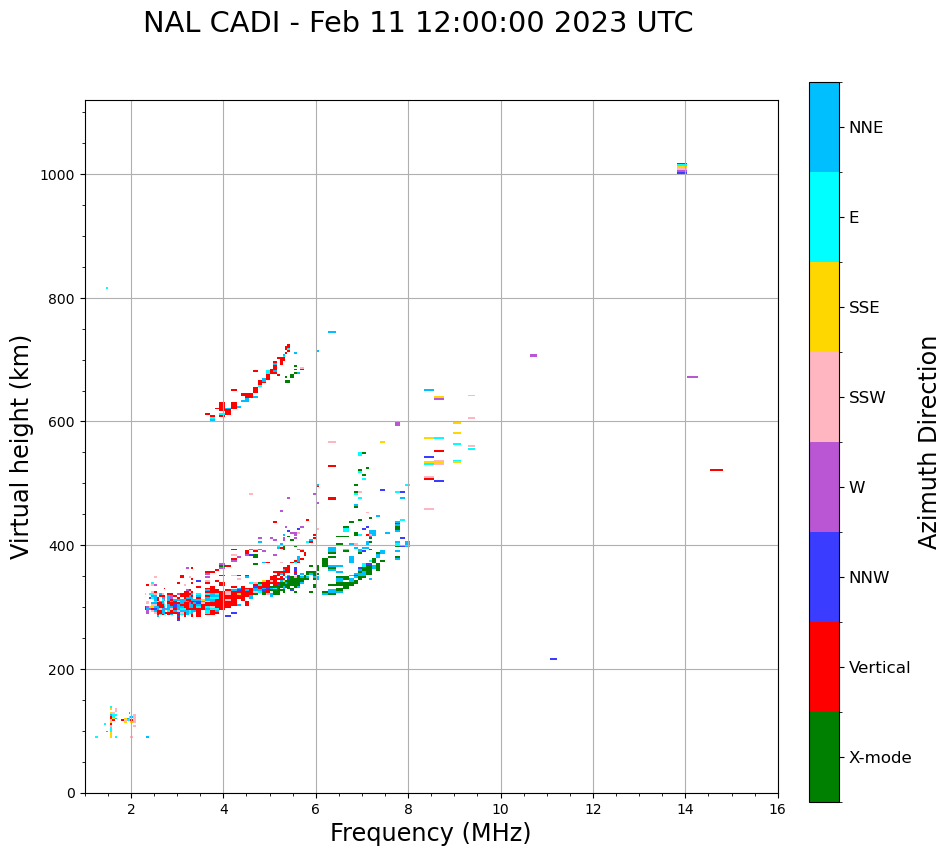 NAL CADI - Feb 11 12:00:00 2023 UTC

Virtual height (km)

1000
800
600
400
200
0

2
4
6
8
10
12
14
16

Frequency (MHz)

NNE
E
SSE
SSW
W
NNW
Vertical
X-mode

Azimuth Direction